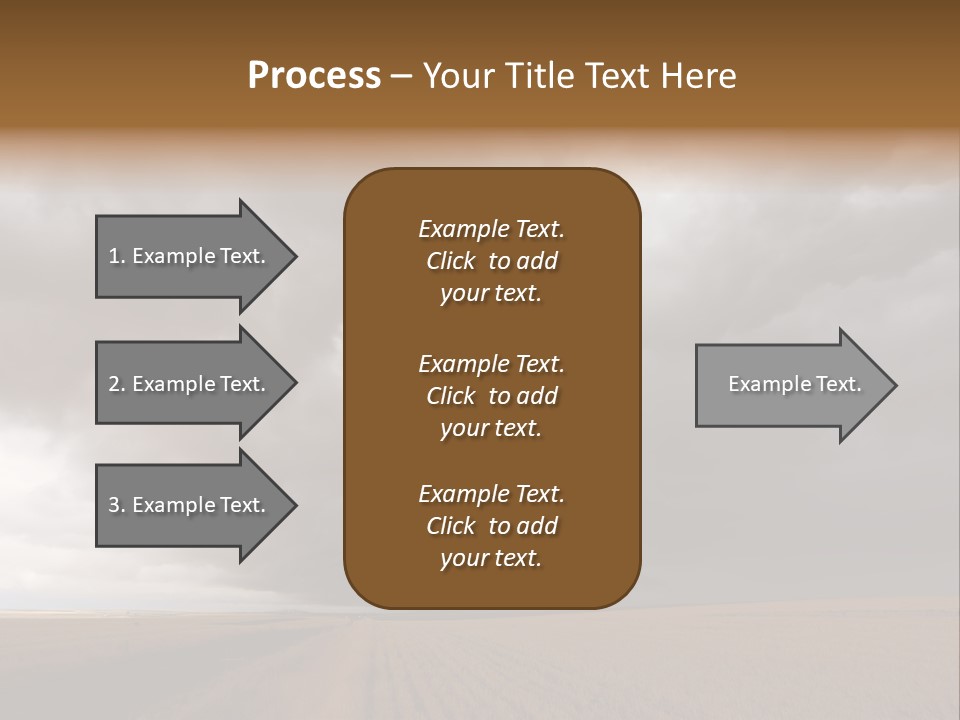 Process – Your Title Text Here

1. Example Text.

2. Example Text.

3. Example Text.

Example Text. Click to add your text.

Example Text. Click to add your text.

Example Text. Click to add your text.

Example Text.